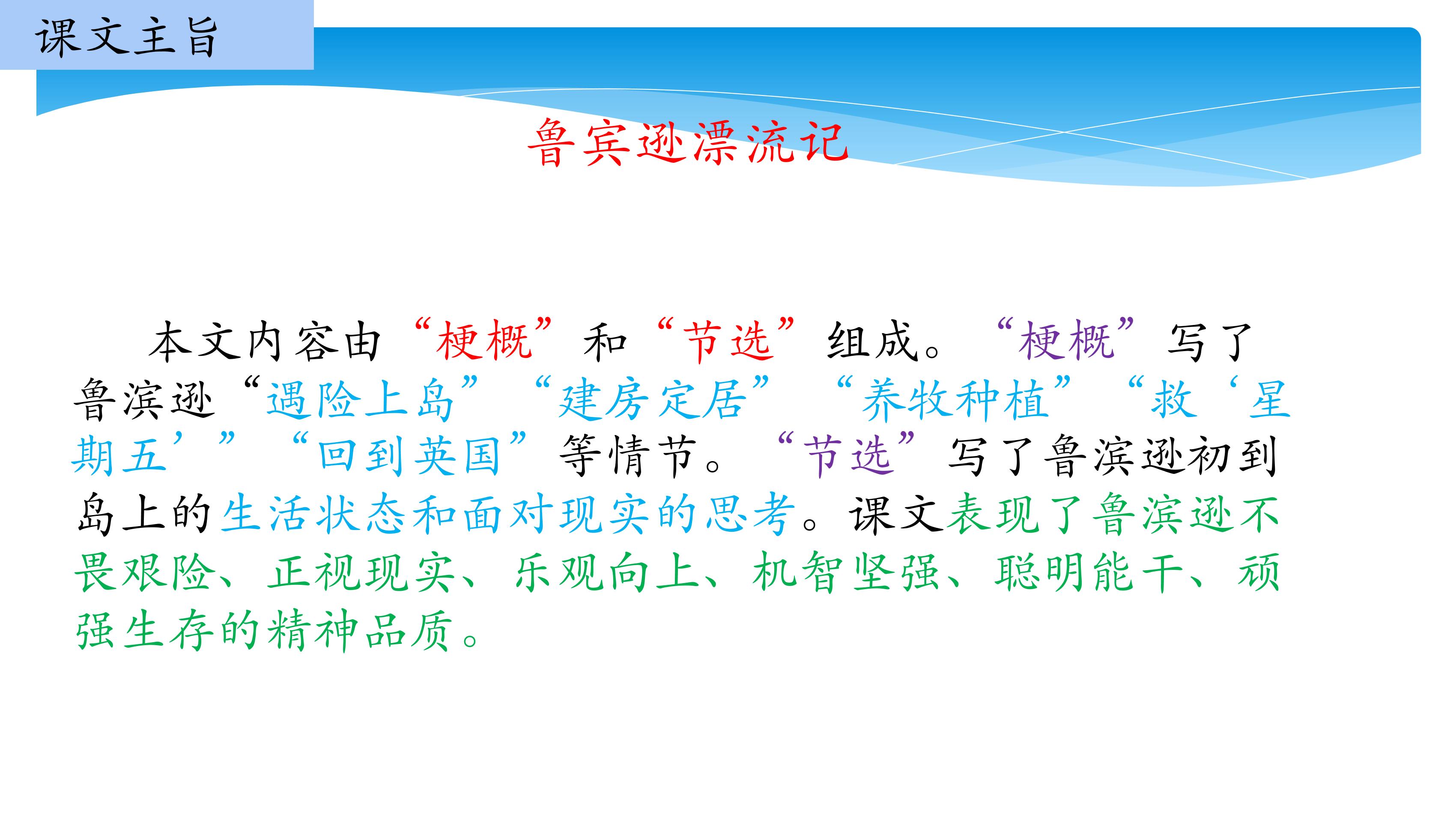 课文主旨

鲁宾逊漂流记

本文内容由“梗概”和“节选”组成。“梗概”写了鲁滨逊“遇险上岛”“建房定居”“养牧种植”“救‘星期五’”“回到英国”等情节。“节选”写了鲁滨逊初到岛上的生活状态和面对现实的思考。课文表现了鲁滨逊不畏艰险、正视现实、乐观向上、机智坚强、聪明能干、顽强生存的精神品质。